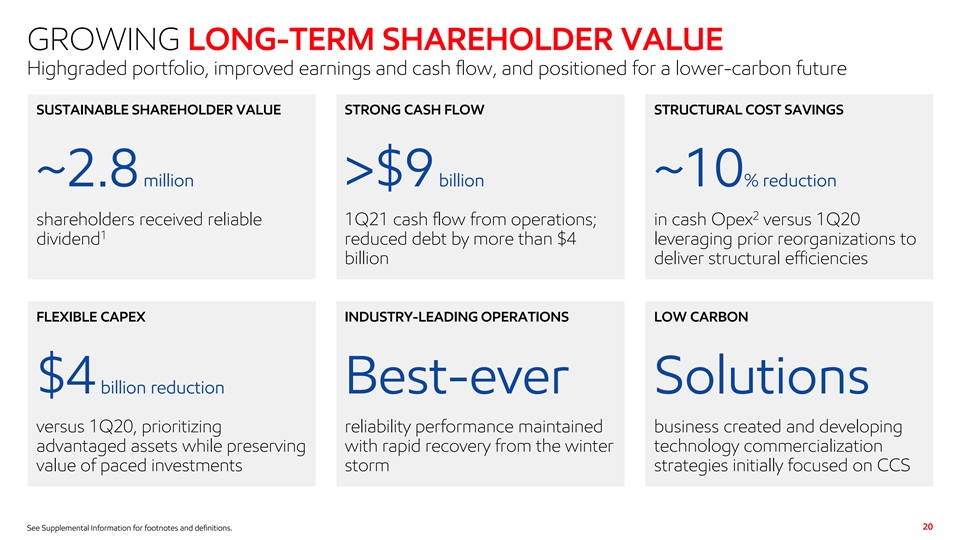 GROWING LONG-TERM SHAREHOLDER VALUE
Highgraded portfolio, improved earnings and cash flow, and positioned for a lower-carbon future

SUSTAINABLE SHAREHOLDER VALUE

~2.8 million

shareholders received reliable dividend$^1$

STRONG CASH FLOW

>$9 billion

1Q21 cash flow from operations; reduced debt by more than $4 billion

STRUCTURAL COST SAVINGS

~10% reduction

in cash Opex$^2$ versus 1Q20 leveraging prior reorganizations to deliver structural efficiencies

FLEXIBLE CAPEX

$4 billion reduction

versus 1Q20, prioritizing advantaged assets while preserving value of paced investments

INDUSTRY-LEADING OPERATIONS

Best-ever

reliability performance maintained with rapid recovery from the winter storm

LOW CARBON

Solutions

business created and developing technology commercialization strategies initially focused on CCS

See Supplemental Information for footnotes and definitions.

20